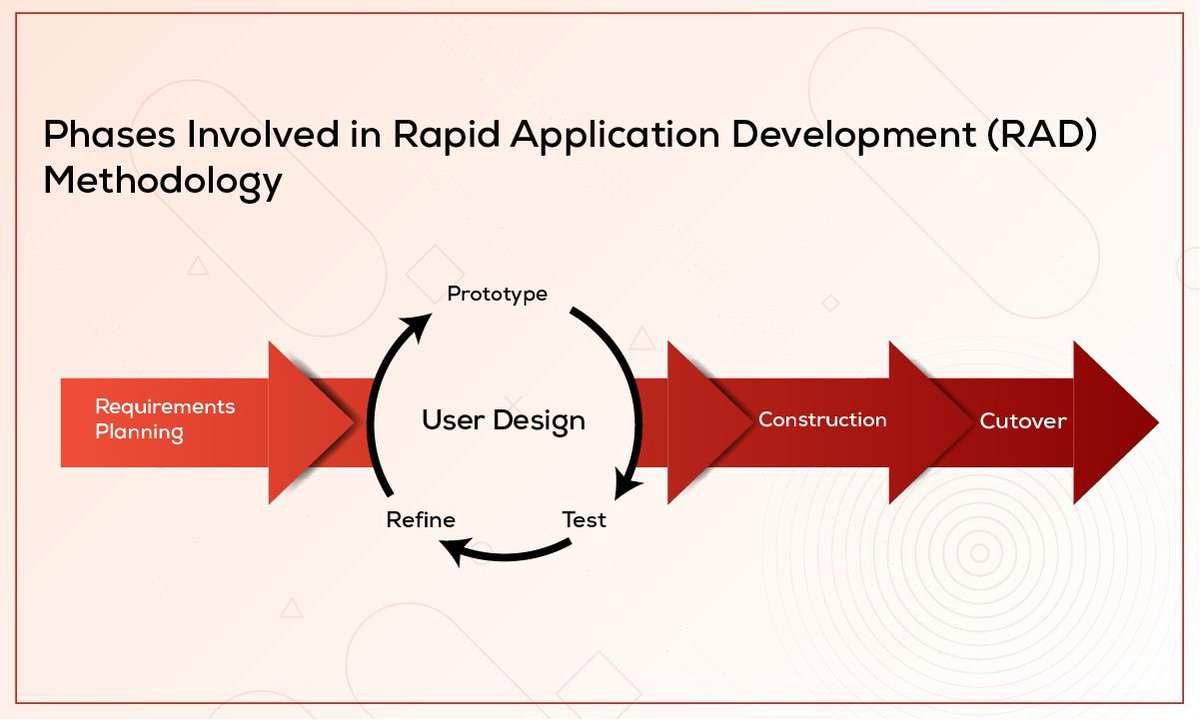 Phases Involved in Rapid Application Development (RAD) Methodology

Requirements Planning

Prototype

User Design

Test

Refine

Construction

Cutover